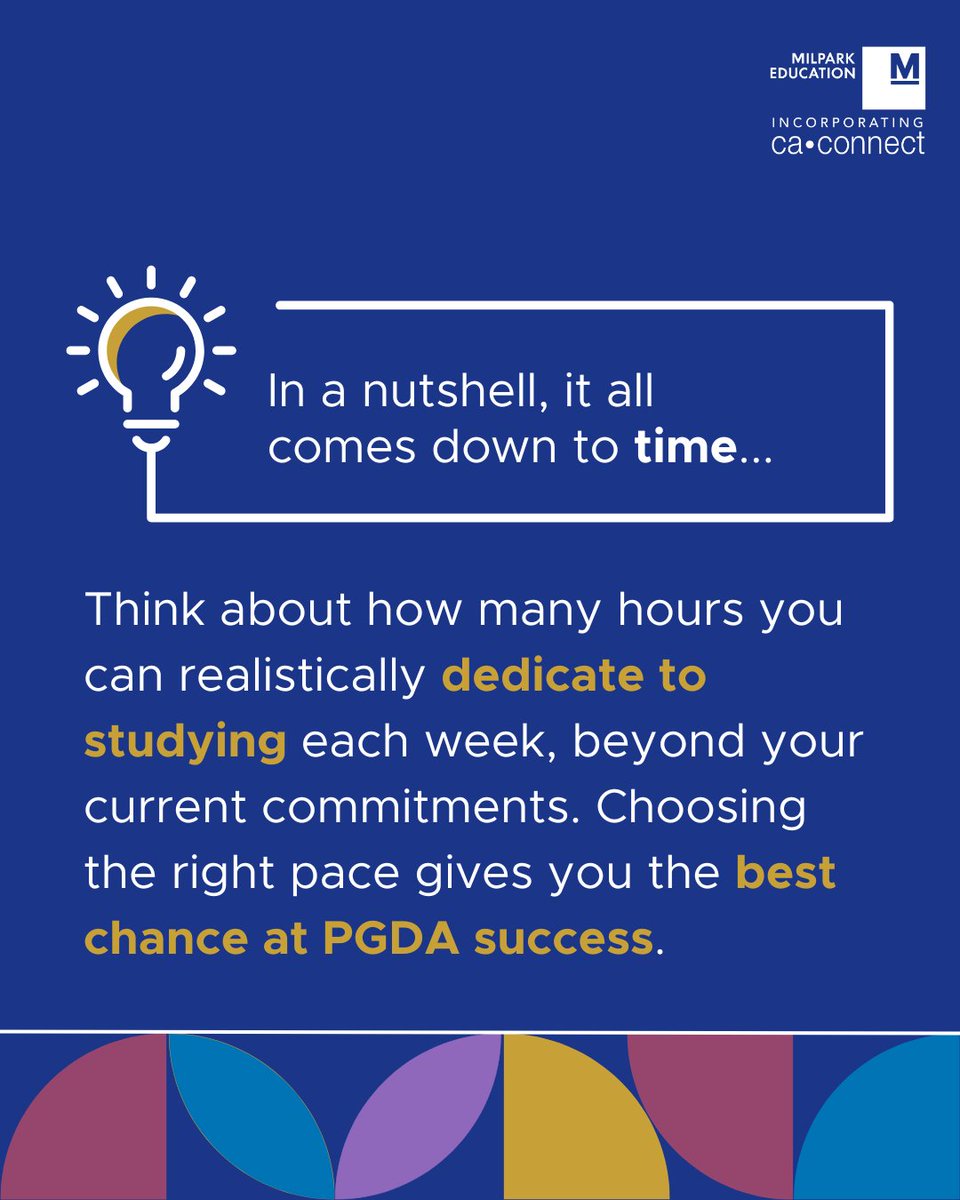 MILPARK EDUCATION M
INCORPORATING ca•connect

In a nutshell, it all comes down to time...

Think about how many hours you can realistically dedicate to studying each week, beyond your current commitments. Choosing the right pace gives you the best chance at PGDA success.